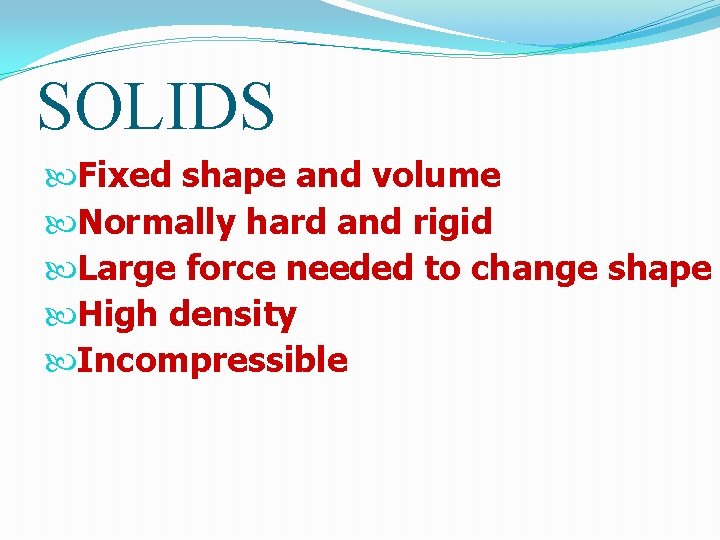 SOLIDS

Fixed shape and volume
Normally hard and rigid
Large force needed to change shape
High density
Incompressible